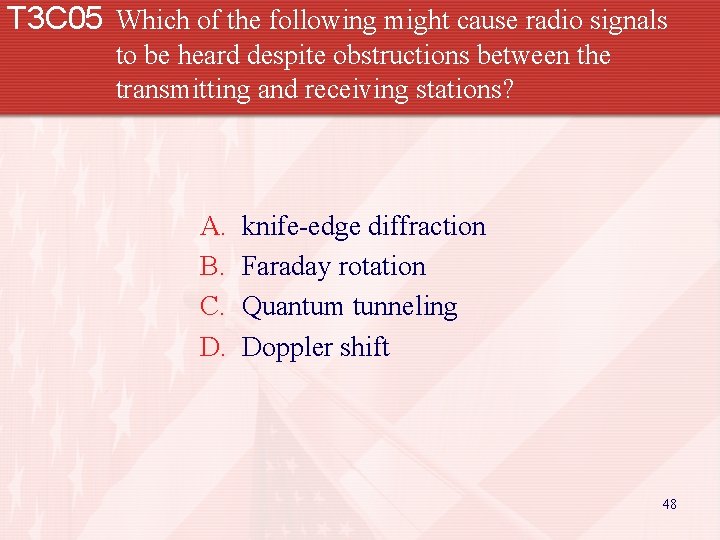 T3C05 Which of the following might cause radio signals to be heard despite obstructions between the transmitting and receiving stations?

A. knife-edge diffraction
B. Faraday rotation
C. Quantum tunneling
D. Doppler shift

48